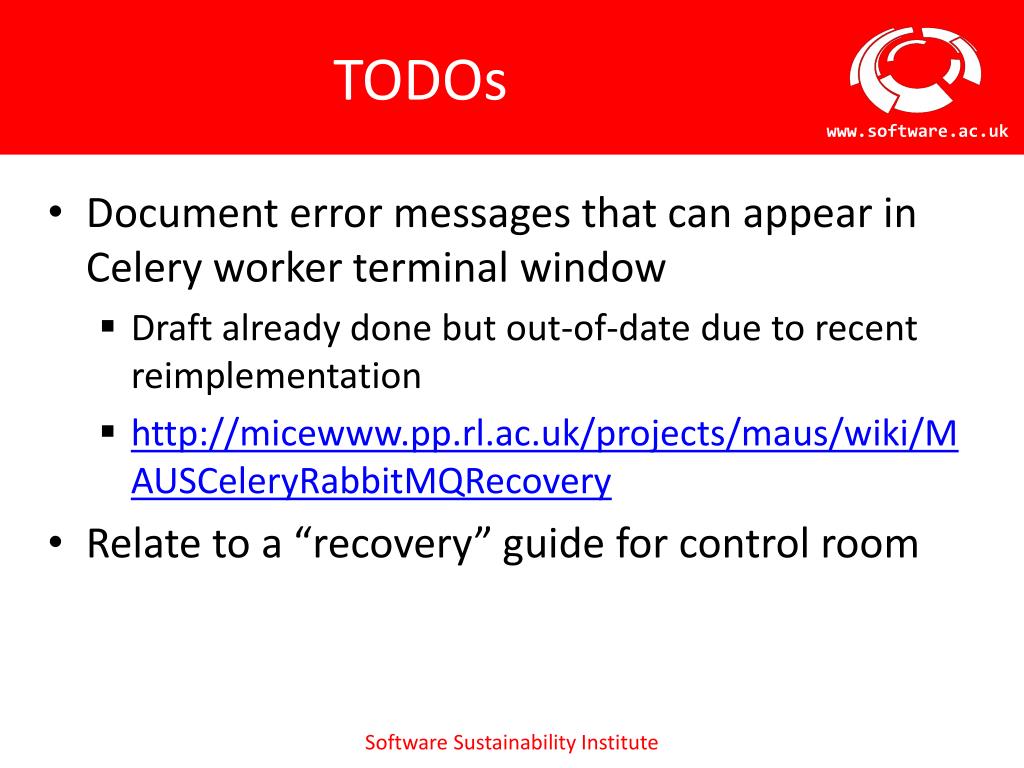 TODOs

www.software.ac.uk

• Document error messages that can appear in Celery worker terminal window
  ▪ Draft already done but out-of-date due to recent reimplementation
  ▪ http://micewww.pp.rl.ac.uk/projects/maus/wiki/MAUSCeleryRabbitMQRecovery
• Relate to a “recovery” guide for control room

Software Sustainability Institute